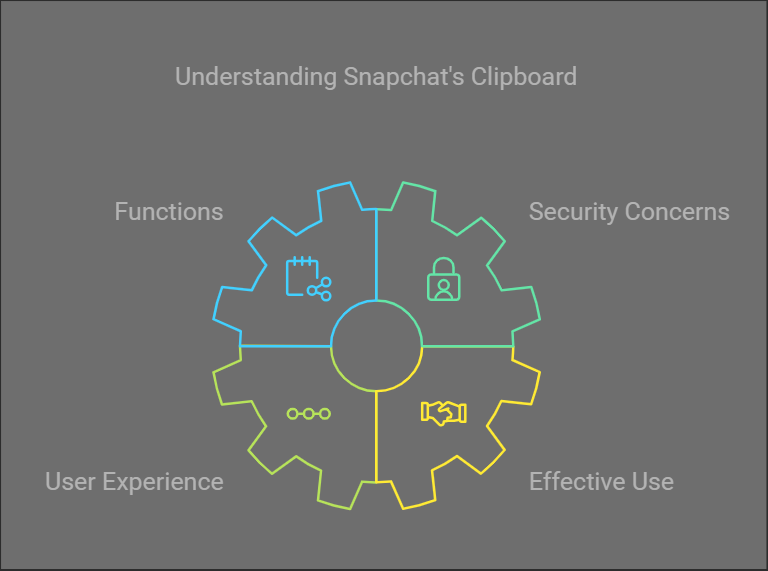 Understanding Snapchat's Clipboard

Functions

Security Concerns

User Experience

Effective Use